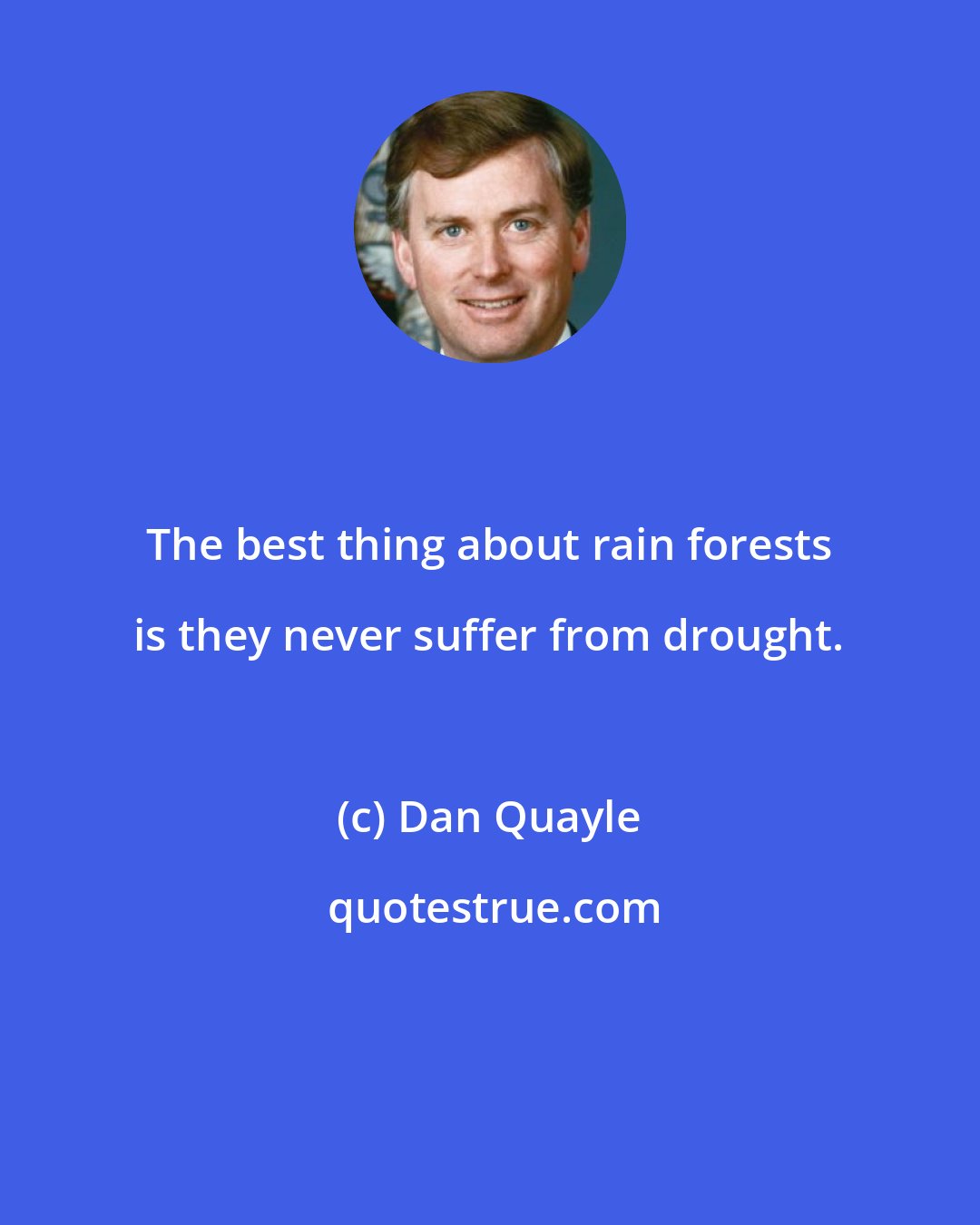 The best thing about rain forests is they never suffer from drought.

(c) Dan Quayle

quotestrue.com